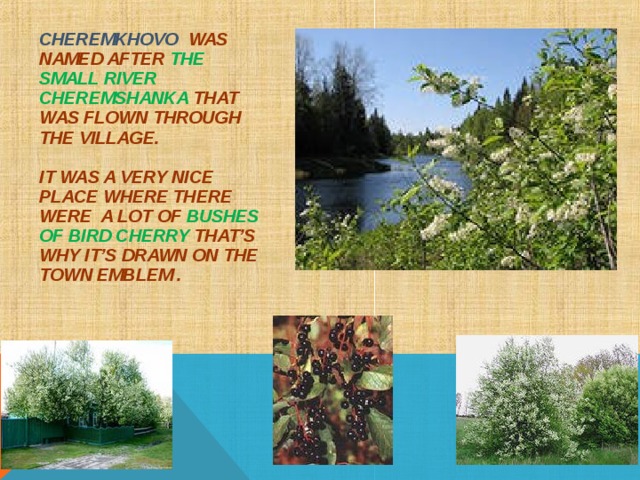 CHEREMKHOVO WAS NAMED AFTER THE SMALL RIVER CHEREMSHANKA THAT WAS FLOWN THROUGH THE VILLAGE.

IT WAS A VERY NICE PLACE WHERE THERE WERE A LOT OF BUSHES OF BIRD CHERRY THAT'S WHY IT'S DRAWN ON THE TOWN EMBLEM.